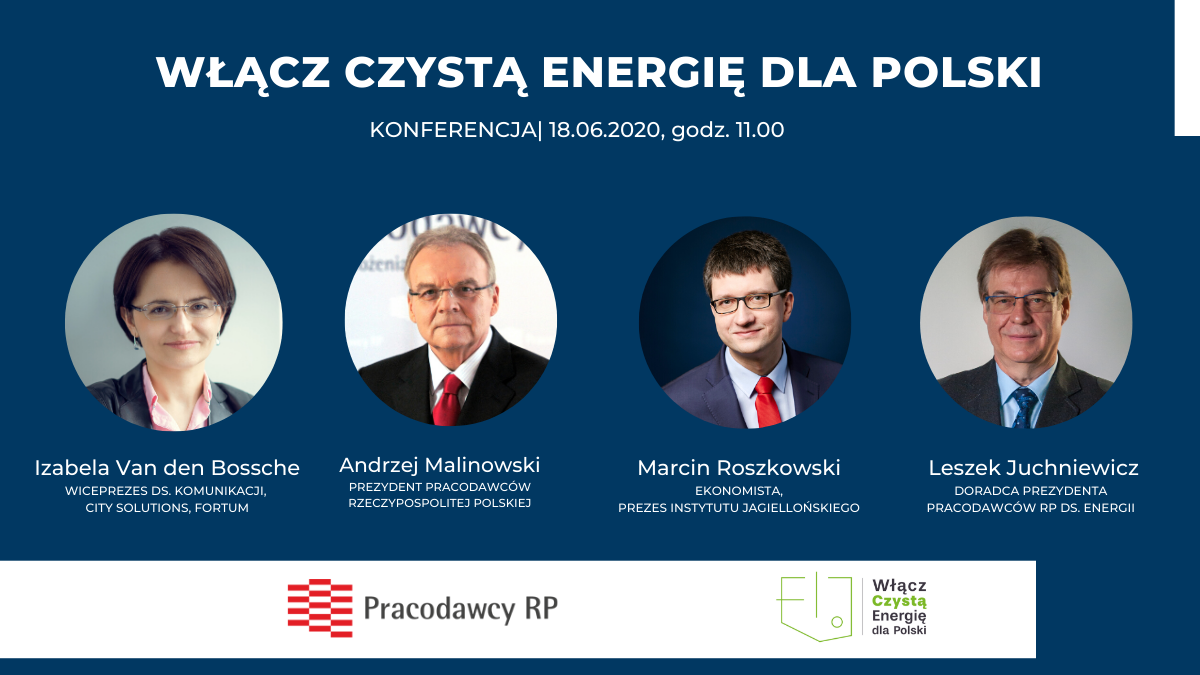 WŁĄCZ CZYSTĄ ENERGIĘ DLA POLSKI

KONFERENCJA| 18.06.2020, godz. 11.00

Izabela Van den Bossche
WICEPREZES DS. KOMUNIKACJI, CITY SOLUTIONS, FORTUM

Andrzej Malinowski
PREZYDENT PRACODAWCÓW RZECZYPOSPOLITEJ POLSKIEJ

Marcin Roszkowski
EKONOMISTA, PREZES INSTYTUTU JAGIELLOŃSKIEGO

Leszek Juchniewicz
DORADCA PREZYDENTA PRACODAWCÓW RP DS. ENERGII

Pracodawcy RP

Włącz Czystą Energię dla Polski